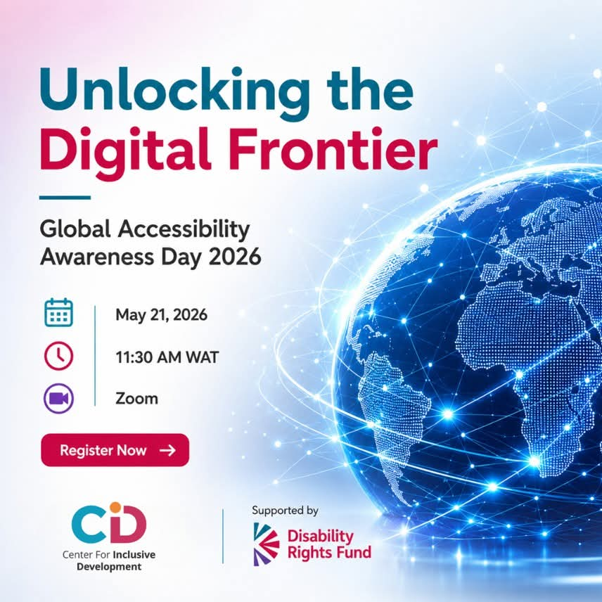 Unlocking the Digital Frontier

Global Accessibility Awareness Day 2026

May 21, 2026

11:30 AM WAT

Zoom

Register Now →

CiD
Center For Inclusive Development

Supported by
Disability Rights Fund